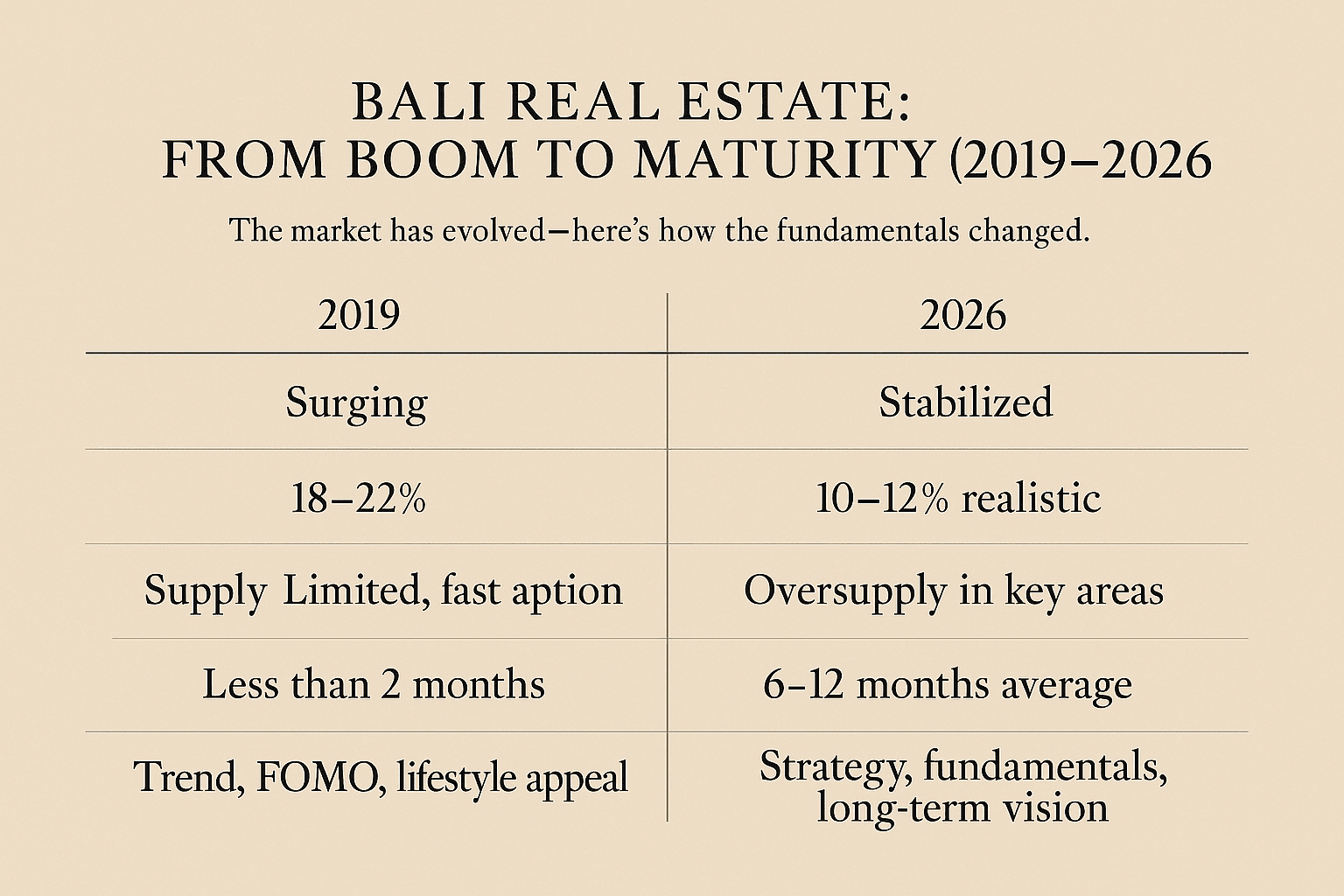 BALI REAL ESTATE:
FROM BOOM TO MATURITY (2019–2026

The market has evolved—here's how the fundamentals changed.

| 2019 | 2026 |
|---|---|
| Surging | Stabilized |
| 18–22% | 10–12% realistic |
| Supply Limited, fast aption | Oversupply in key areas |
| Less than 2 months | 6–12 months average |
| Trend, FOMO, lifestyle appeal | Strategy, fundamentals, long-term vision |